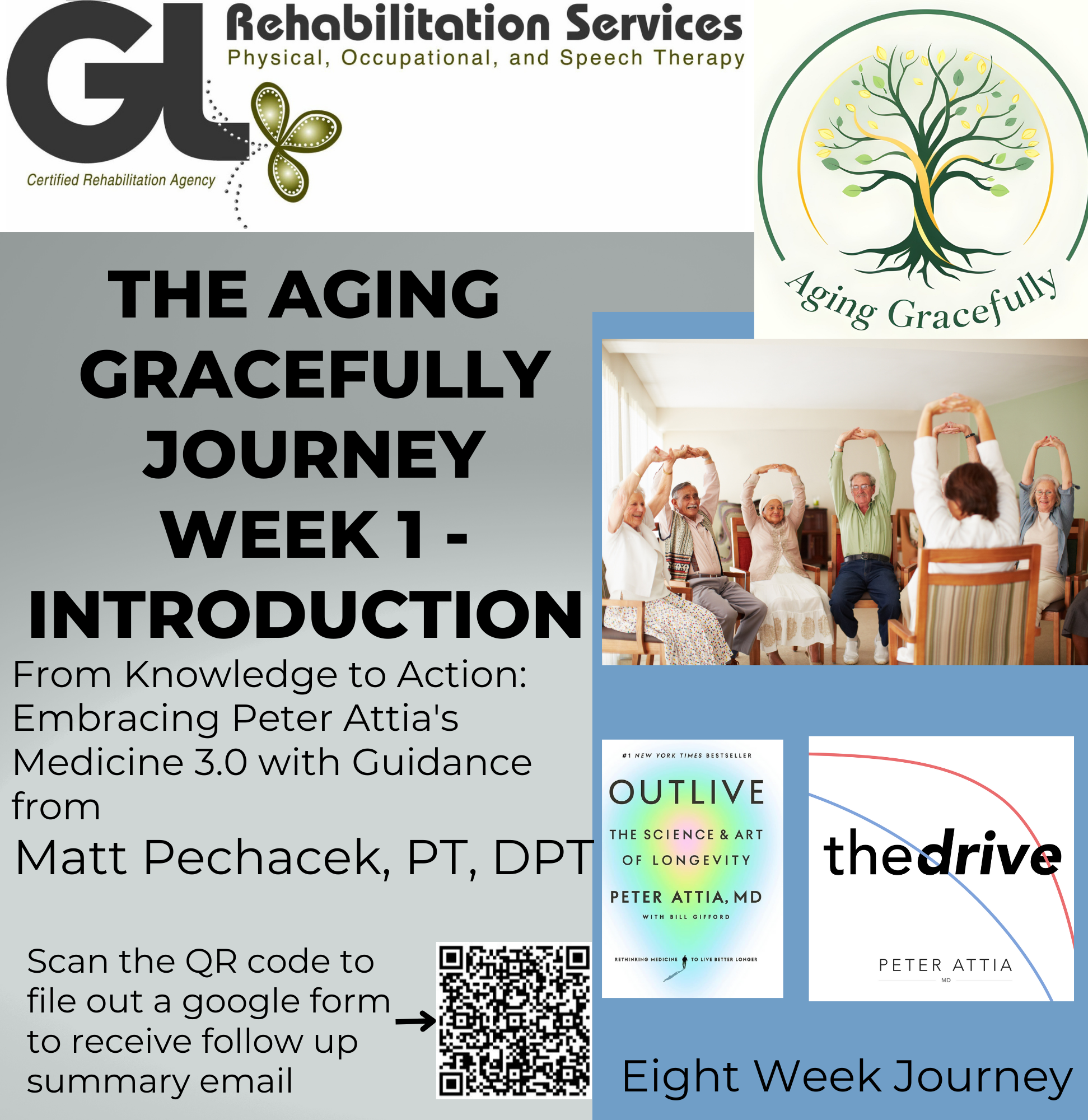 GL Rehabilitation Services
Physical, Occupational, and Speech Therapy
Certified Rehabilitation Agency

Aging Gracefully

THE AGING GRACEFULLY JOURNEY WEEK 1 - INTRODUCTION

From Knowledge to Action: Embracing Peter Attia's Medicine 3.0 with Guidance from
Matt Pechacek, PT, DPT

Scan the QR code to file out a google form to receive follow up summary email

#1 NEW YORK TIMES BESTSELLER
OUTLIVE
THE SCIENCE & ART OF LONGEVITY
PETER ATTIA, MD
WITH BILL GIFFORD
RETHINKING MEDICINE TO LIVE BETTER LONGER

thedrive
PETER ATTIA
MD

Eight Week Journey